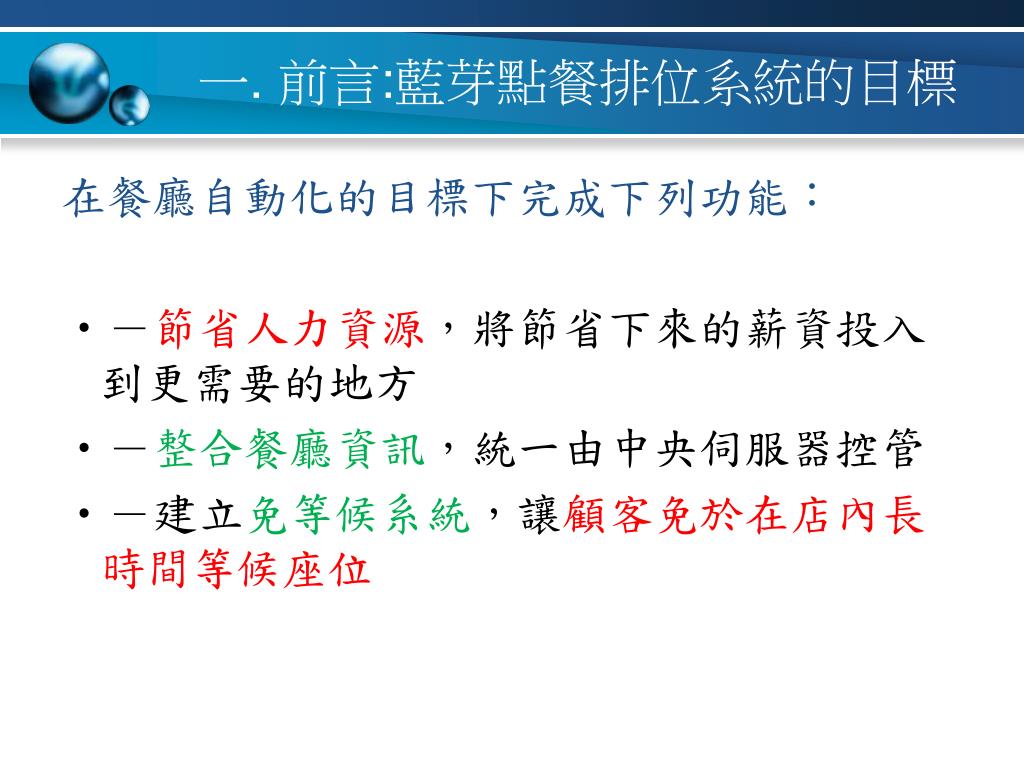 一. 前言:藍芽點餐排位系統的目標

在餐廳自動化的目標下完成下列功能：

• －節省人力資源，將節省下來的薪資投入到更需要的地方
• －整合餐廳資訊，統一由中央伺服器控管
• －建立免等候系統，讓顧客免於在店內長時間等候座位